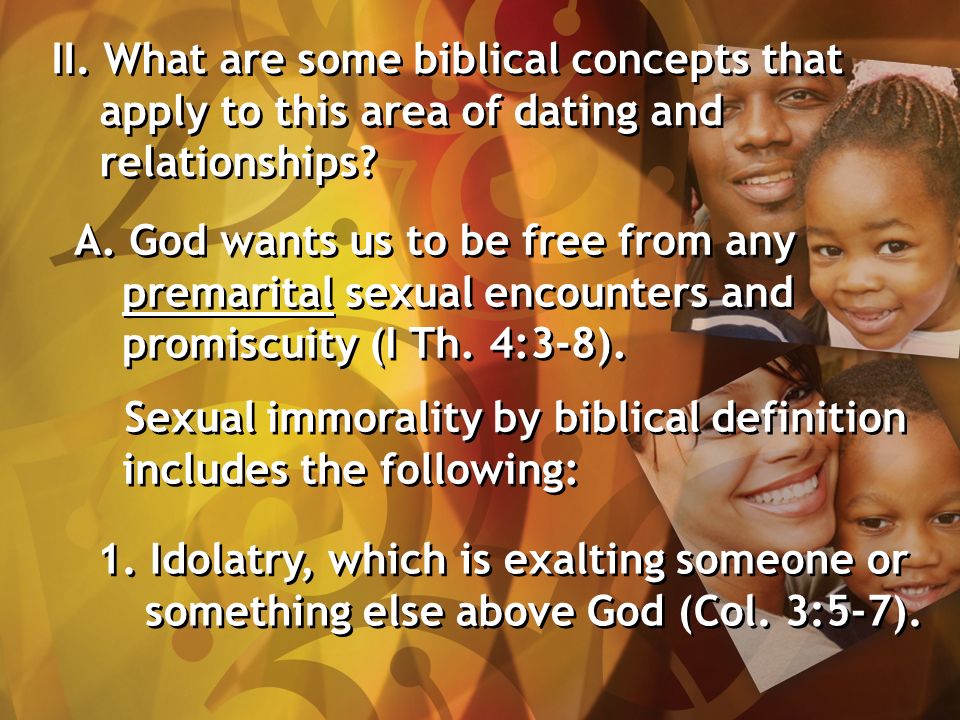 II. What are some biblical concepts that apply to this area of dating and relationships?

A. God wants us to be free from any premarital sexual encounters and promiscuity (I Th. 4:3-8).

Sexual immorality by biblical definition includes the following:

1. Idolatry, which is exalting someone or something else above God (Col. 3:5-7).